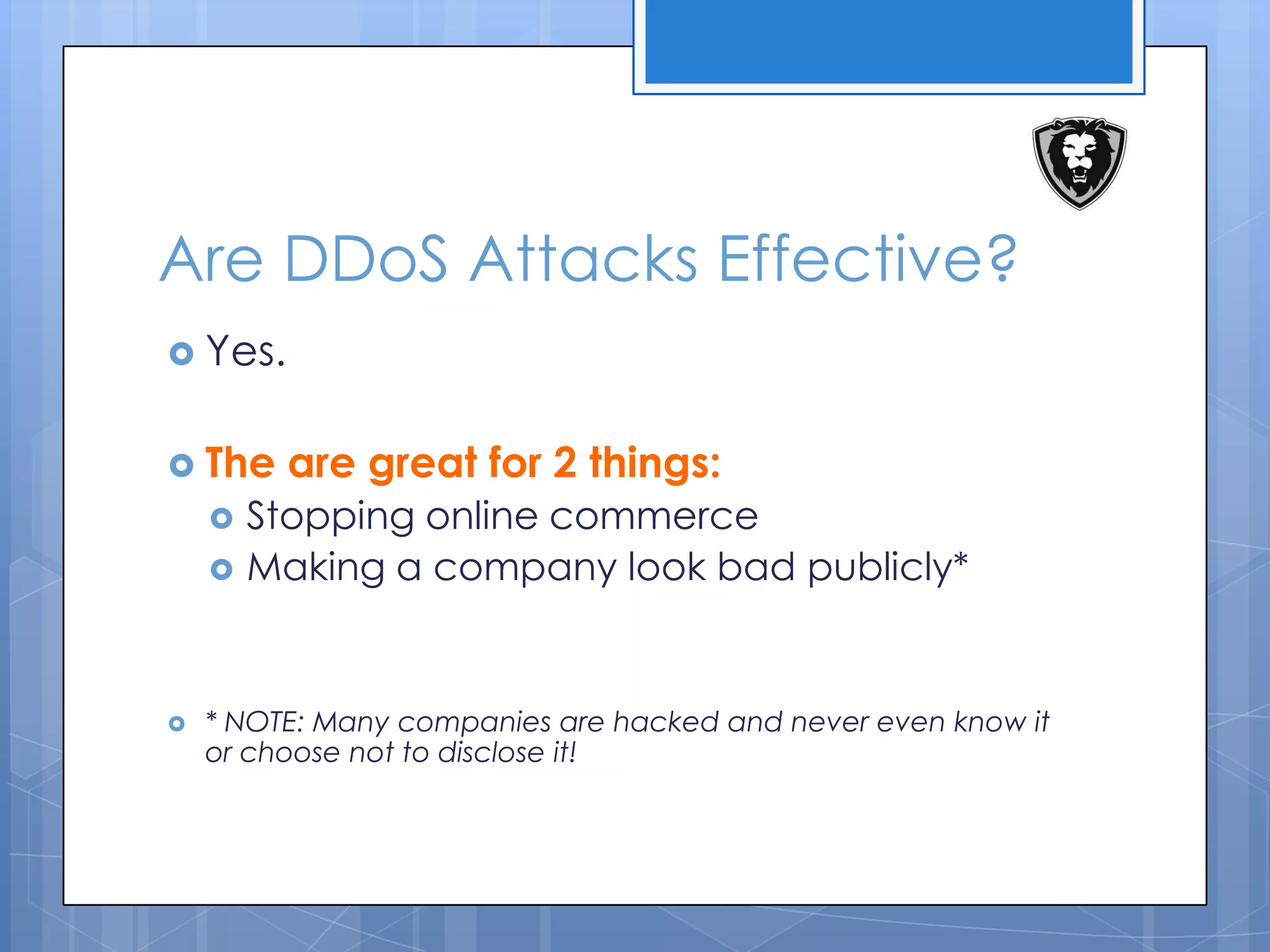 Are DDoS Attacks Effective?

Yes.

The are great for 2 things:

Stopping online commerce

Making a company look bad publicly*

* NOTE: Many companies are hacked and never even know it or choose not to disclose it!